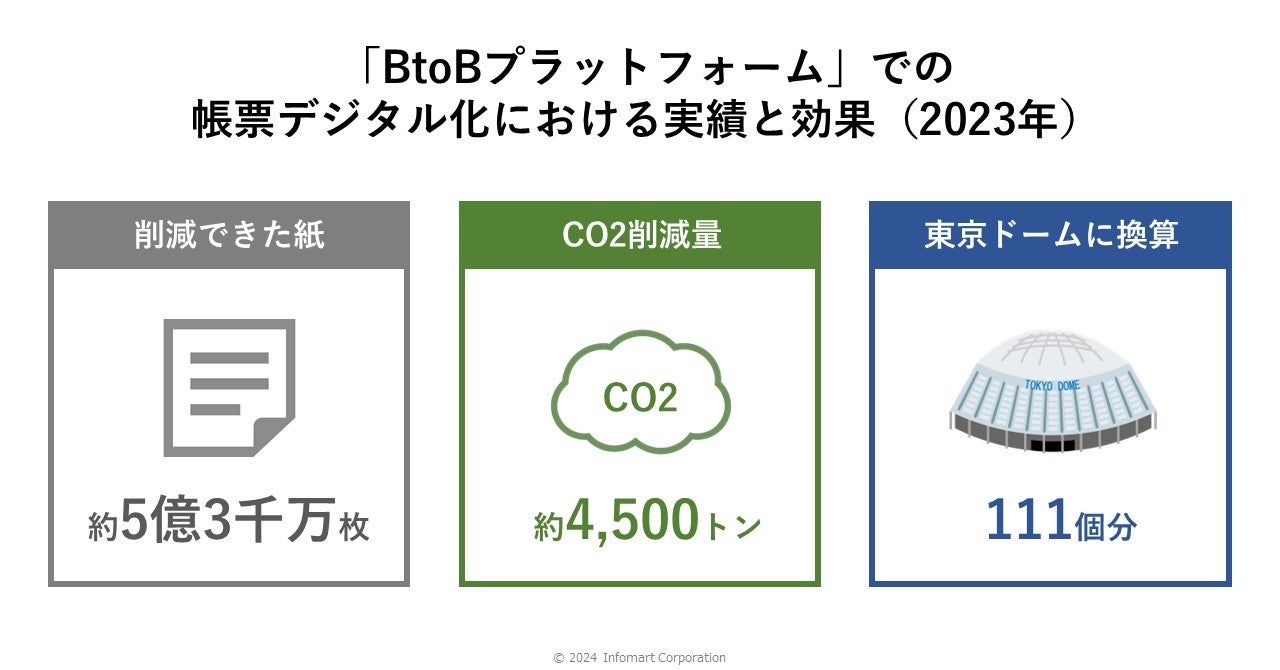 「BtoBプラットフォーム」での
帳票デジタル化における実績と効果（2023年）

削減できた紙

約5億3千万枚

CO2削減量

CO2

約4,500トン

東京ドームに換算

TOKYO DOME

111個分

© 2024 Infomart Corporation